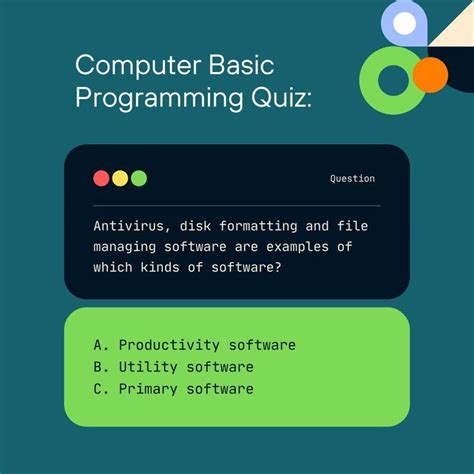 Computer Basic Programming Quiz:

Question

Antivirus, disk formatting and file managing software are examples of which kinds of software?

A. Productivity software
B. Utility software
C. Primary software